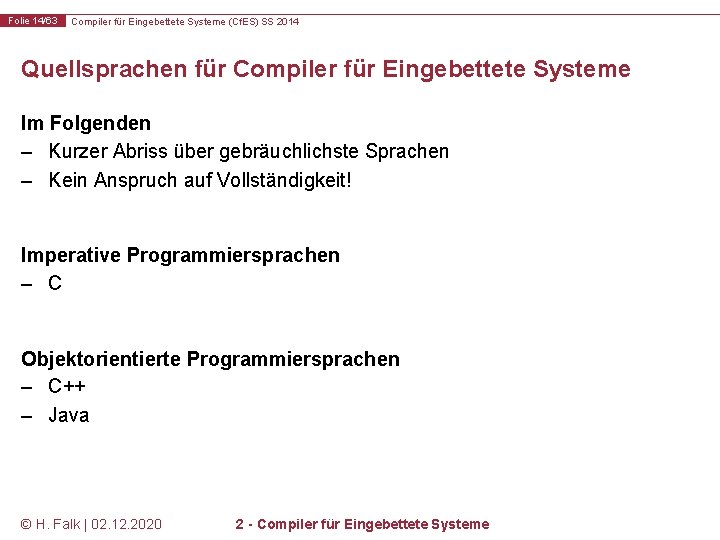 Folie 14/63 Compiler für Eingebettete Systeme (CfES) SS 2014

Quellsprachen für Compiler für Eingebettete Systeme

Im Folgenden
– Kurzer Abriss über gebräuchlichste Sprachen
– Kein Anspruch auf Vollständigkeit!

Imperative Programmiersprachen
– C

Objektorientierte Programmiersprachen
– C++
– Java

© H. Falk | 02.12.2020 2 - Compiler für Eingebettete Systeme